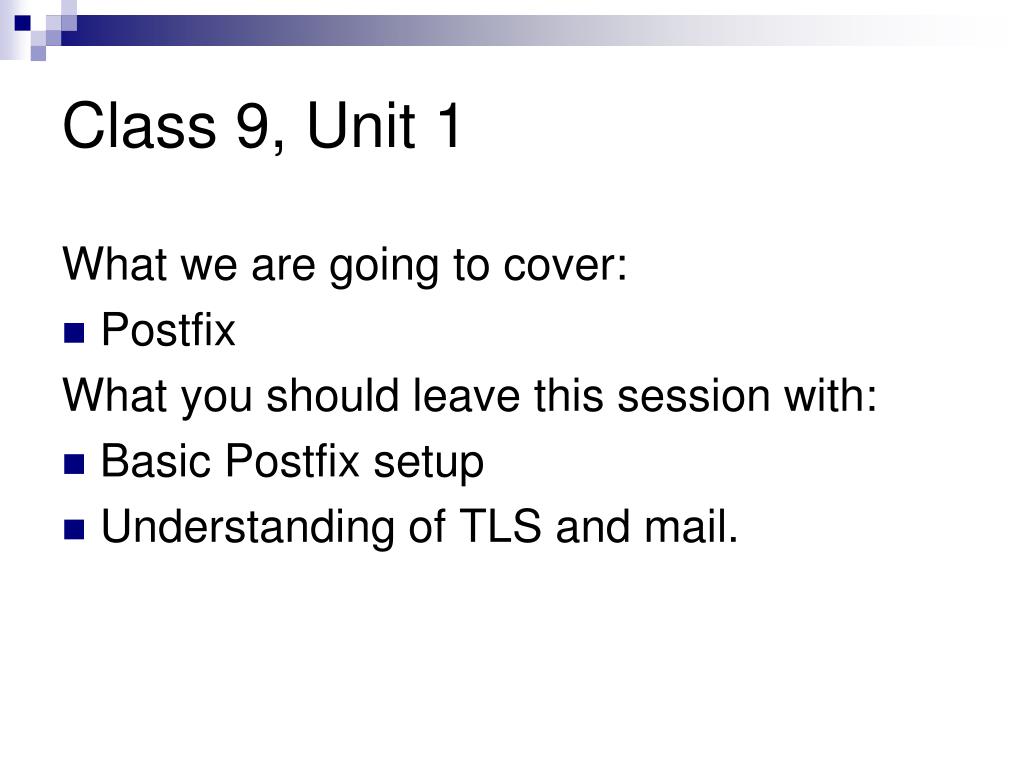 Class 9, Unit 1

What we are going to cover:

- Postfix

What you should leave this session with:

- Basic Postfix setup
- Understanding of TLS and mail.